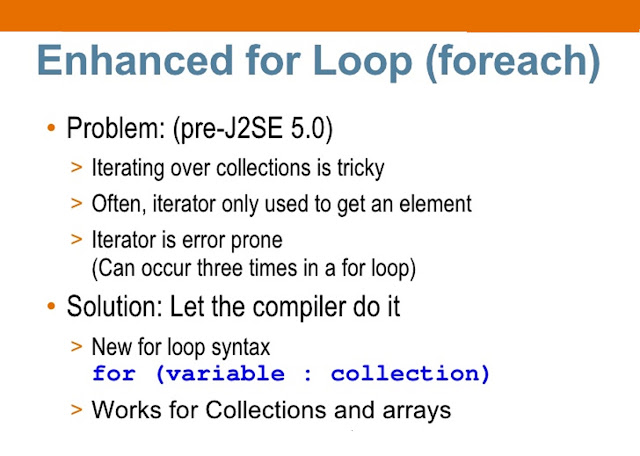 Enhanced for Loop (foreach)

• Problem: (pre-J2SE 5.0)

> Iterating over collections is tricky

> Often, iterator only used to get an element

> Iterator is error prone
(Can occur three times in a for loop)

• Solution: Let the compiler do it

> New for loop syntax
for (variable : collection)

> Works for Collections and arrays